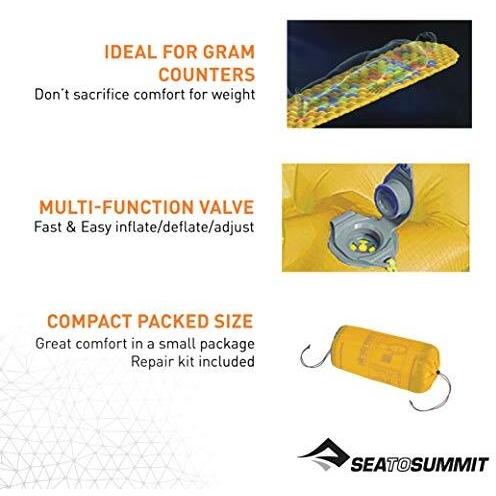 IDEAL FOR GRAM COUNTERS
Don't sacrifice comfort for weight

MULTI-FUNCTION VALVE
Fast & Easy inflate/deflate/adjust

COMPACT PACKED SIZE
Great comfort in a small package
Repair kit included

SEATOSUMMIT